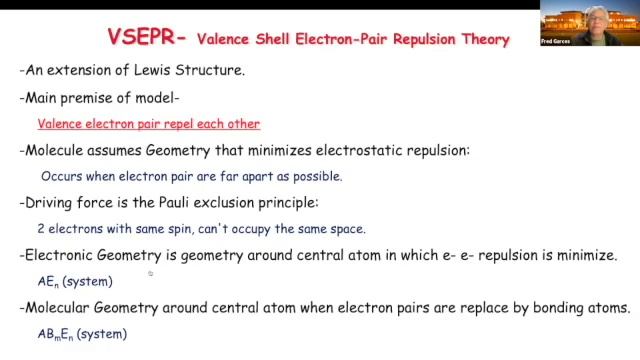 VSEPR- Valence Shell Electron-Pair Repulsion Theory

Fred Garces

-An extension of Lewis Structure.

-Main premise of model-

Valence electron pair repel each other

-Molecule assumes Geometry that minimizes electrostatic repulsion:

Occurs when electron pair are far apart as possible.

-Driving force is the Pauli exclusion principle:

2 electrons with same spin, can't occupy the same space.

-Electronic Geometry is geometry around central atom in which e- e- repulsion is minimize.

$AE_n$ (system)

-Molecular Geometry around central atom when electron pairs are replace by bonding atoms.

$AB_mE_n$ (system)